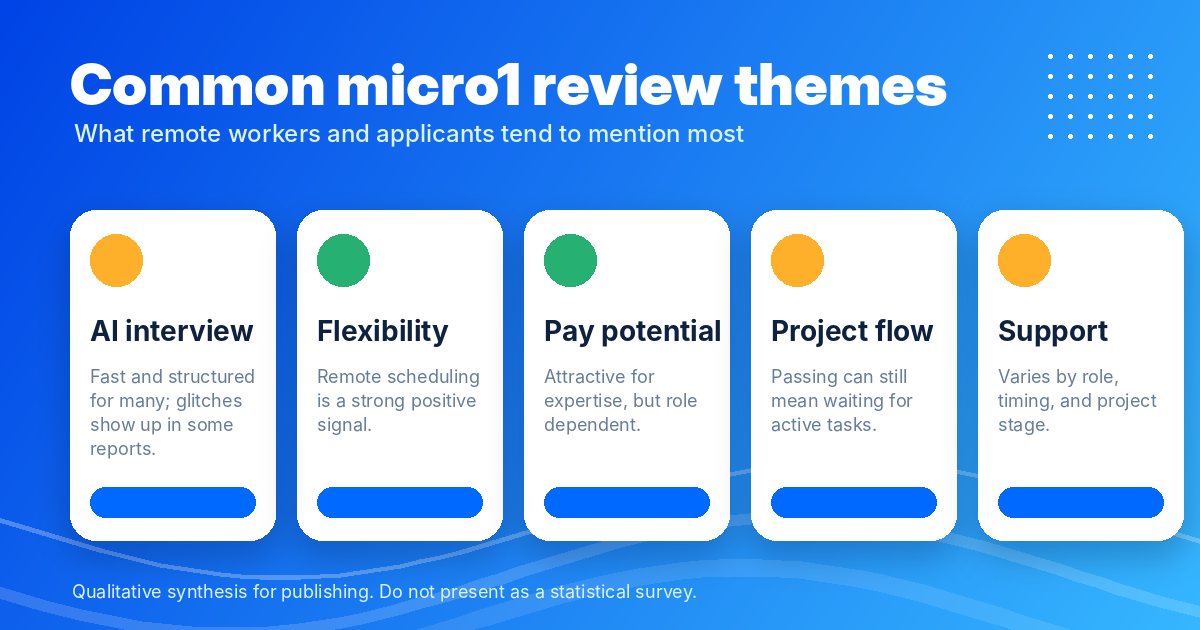 Common micro1 review themes

What remote workers and applicants tend to mention most

AI interview

Fast and structured for many; glitches show up in some reports.

Flexibility

Remote scheduling is a strong positive signal.

Pay potential

Attractive for expertise, but role dependent.

Project flow

Passing can still mean waiting for active tasks.

Support

Varies by role, timing, and project stage.

Qualitative synthesis for publishing. Do not present as a statistical survey.